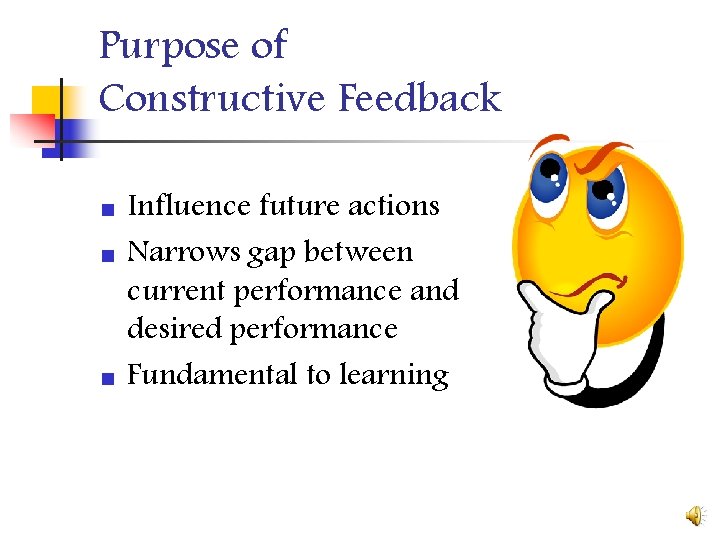 Purpose of Constructive Feedback

- Influence future actions
- Narrows gap between current performance and desired performance
- Fundamental to learning